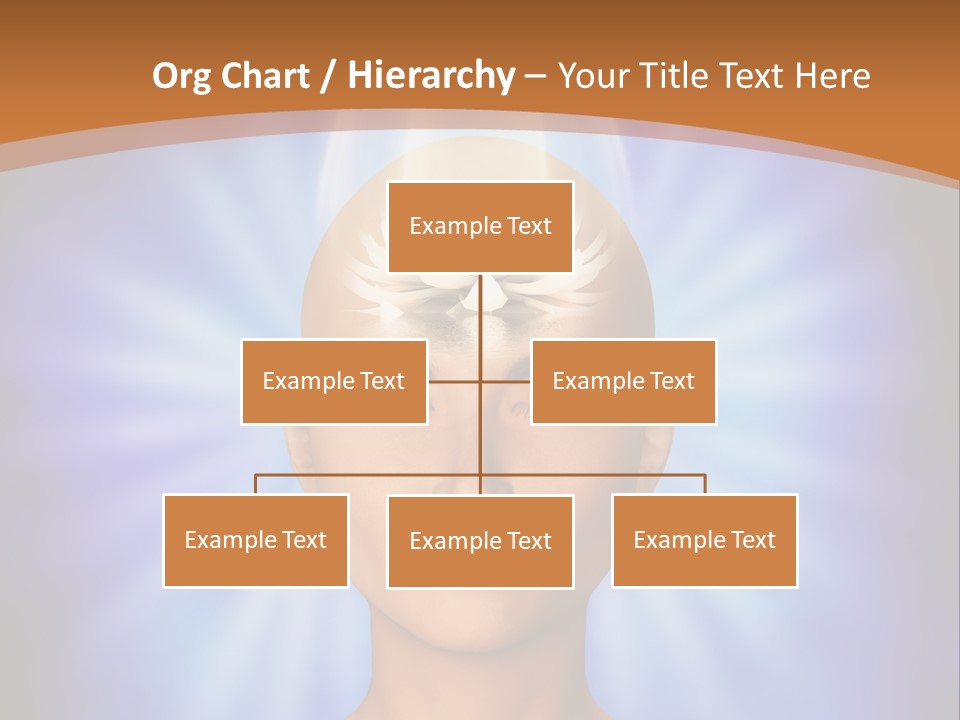 Org Chart / Hierarchy – Your Title Text Here

Example Text

Example Text

Example Text

Example Text

Example Text

Example Text